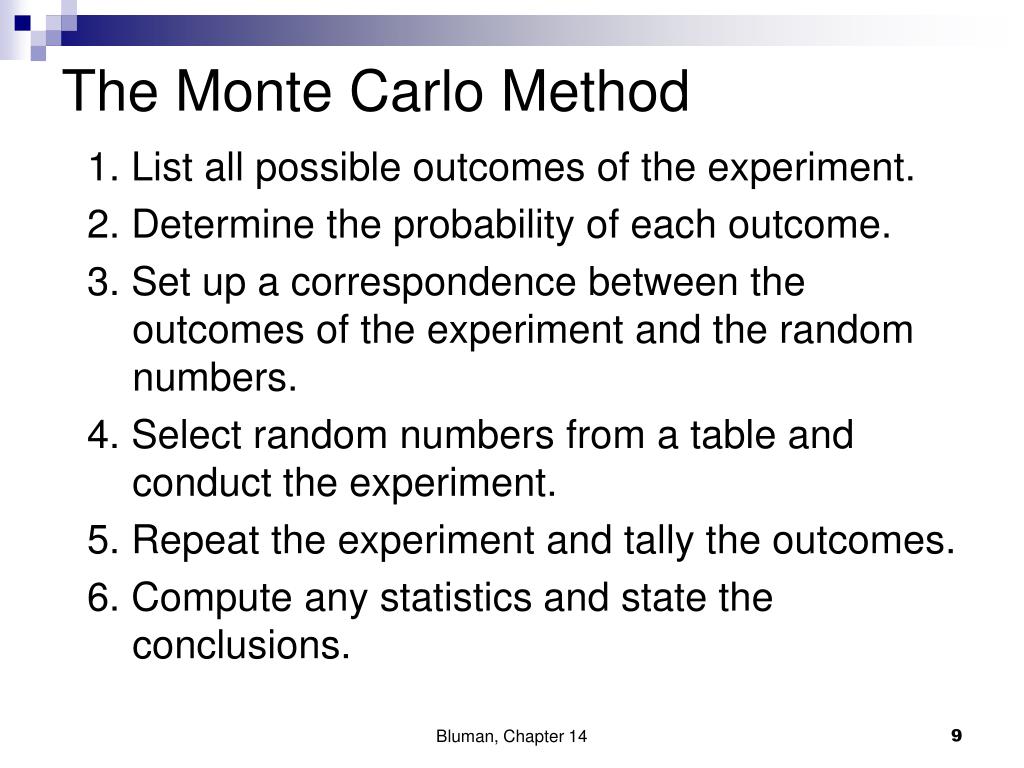 The Monte Carlo Method

1. List all possible outcomes of the experiment.

2. Determine the probability of each outcome.

3. Set up a correspondence between the outcomes of the experiment and the random numbers.

4. Select random numbers from a table and conduct the experiment.

5. Repeat the experiment and tally the outcomes.

6. Compute any statistics and state the conclusions.

Bluman, Chapter 14

9